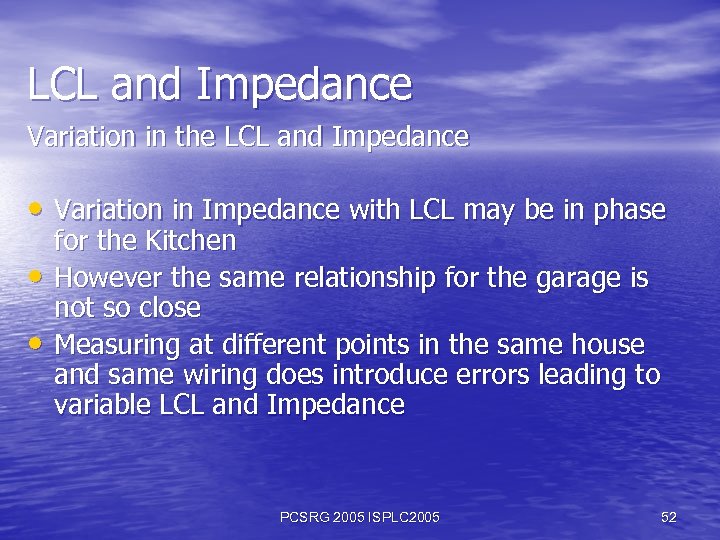 LCL and Impedance

Variation in the LCL and Impedance

• Variation in Impedance with LCL may be in phase for the Kitchen
• However the same relationship for the garage is not so close
• Measuring at different points in the same house and same wiring does introduce errors leading to variable LCL and Impedance

PCSRG 2005 ISPLC2005

52